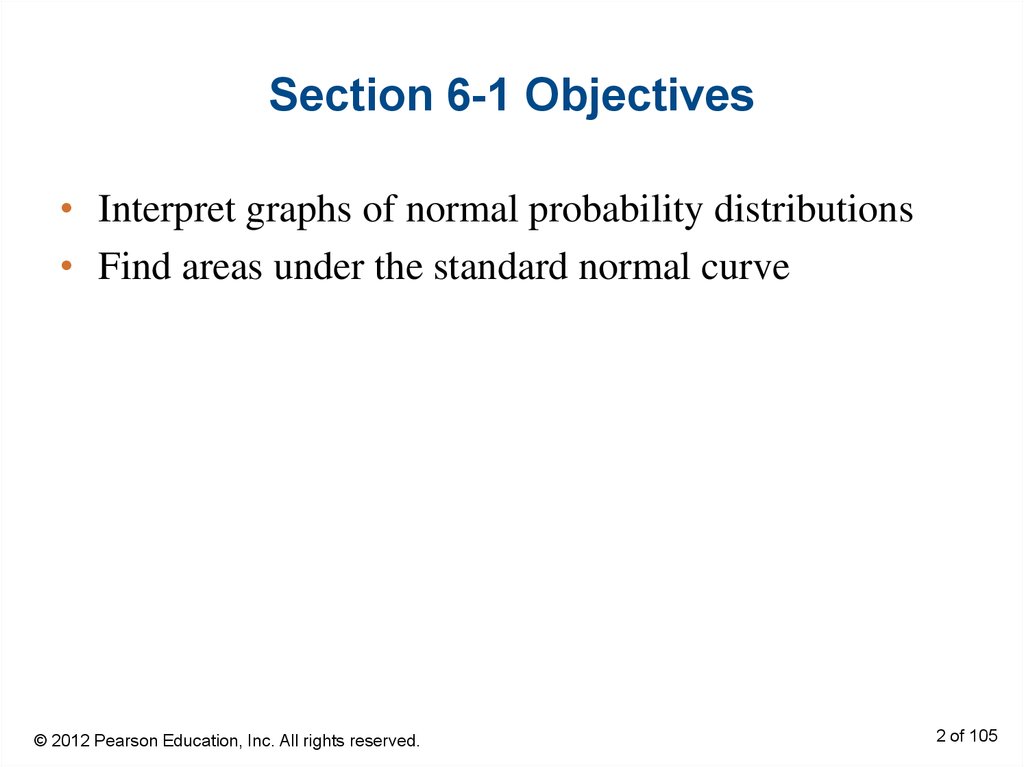 Section 6-1 Objectives

• Interpret graphs of normal probability distributions
• Find areas under the standard normal curve

© 2012 Pearson Education, Inc. All rights reserved.

2 of 105